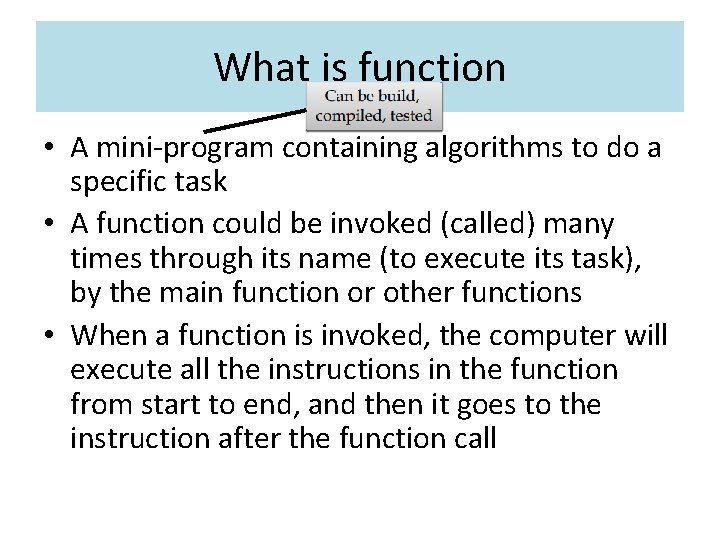 What is function

Can be build, compiled, tested

• A mini-program containing algorithms to do a specific task

• A function could be invoked (called) many times through its name (to execute its task), by the main function or other functions

• When a function is invoked, the computer will execute all the instructions in the function from start to end, and then it goes to the instruction after the function call